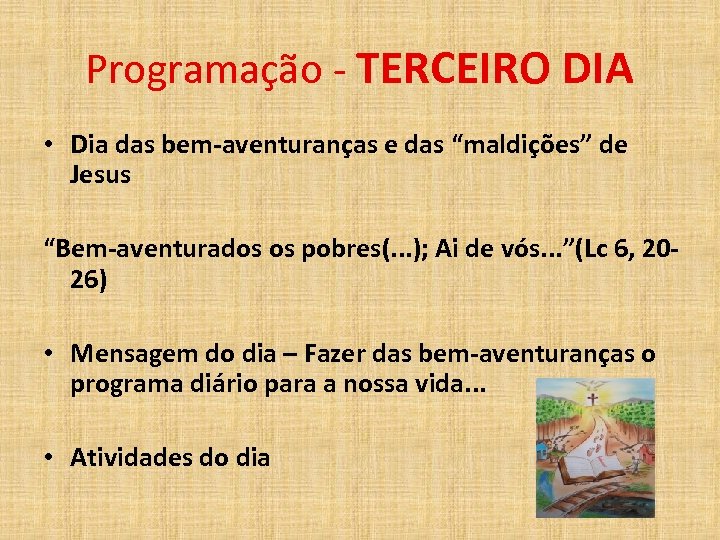 Programação - TERCEIRO DIA

• Dia das bem-aventuranças e das “maldições” de Jesus

“Bem-aventurados os pobres(...); Ai de vós...”(Lc 6, 20-26)

• Mensagem do dia – Fazer das bem-aventuranças o programa diário para a nossa vida...

• Atividades do dia